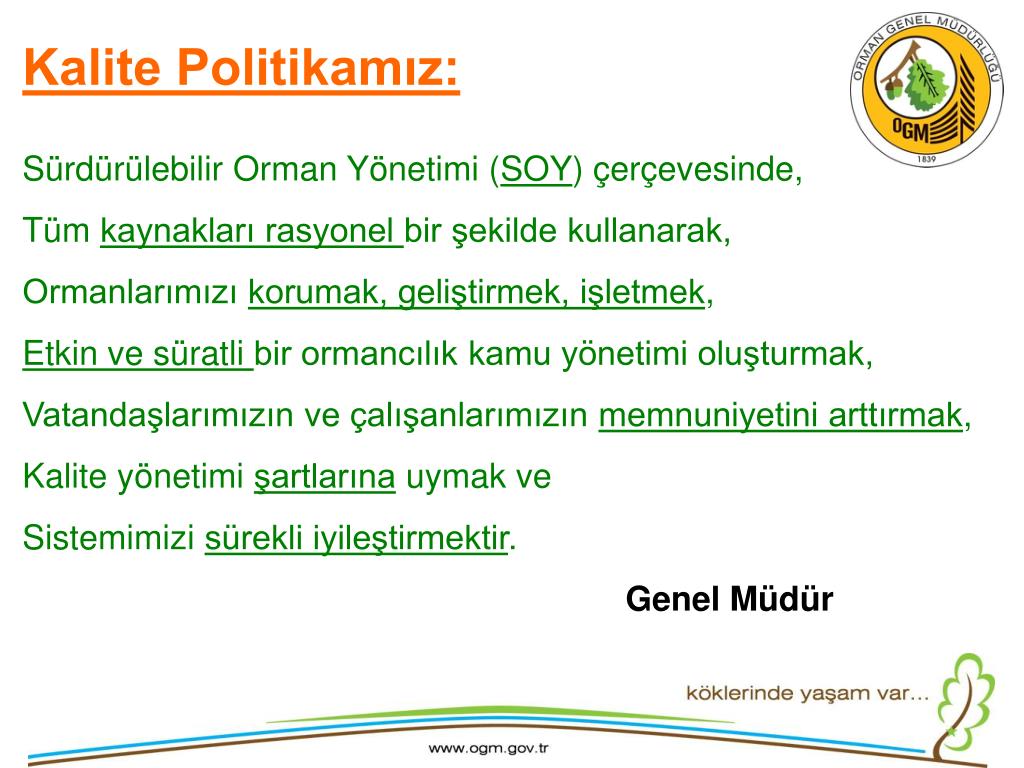 Kalite Politikamız:

ORMAN GENEL MÜDÜRLÜĞÜ
OGM
1839

Sürdürülebilir Orman Yönetimi (SOY) çerçevesinde,

Tüm kaynakları rasyonel bir şekilde kullanarak,

Ormanlarımızı korumak, geliştirmek, işletmek,

Etkin ve süratli bir ormancılık kamu yönetimi oluşturmak,

Vatandaşlarımızın ve çalışanlarımızın memnuniyetini arttırmak,

Kalite yönetimi şartlarına uymak ve

Sistemimizi sürekli iyileştirmektir.

Genel Müdür

köklerinde yaşam var...

www.ogm.gov.tr